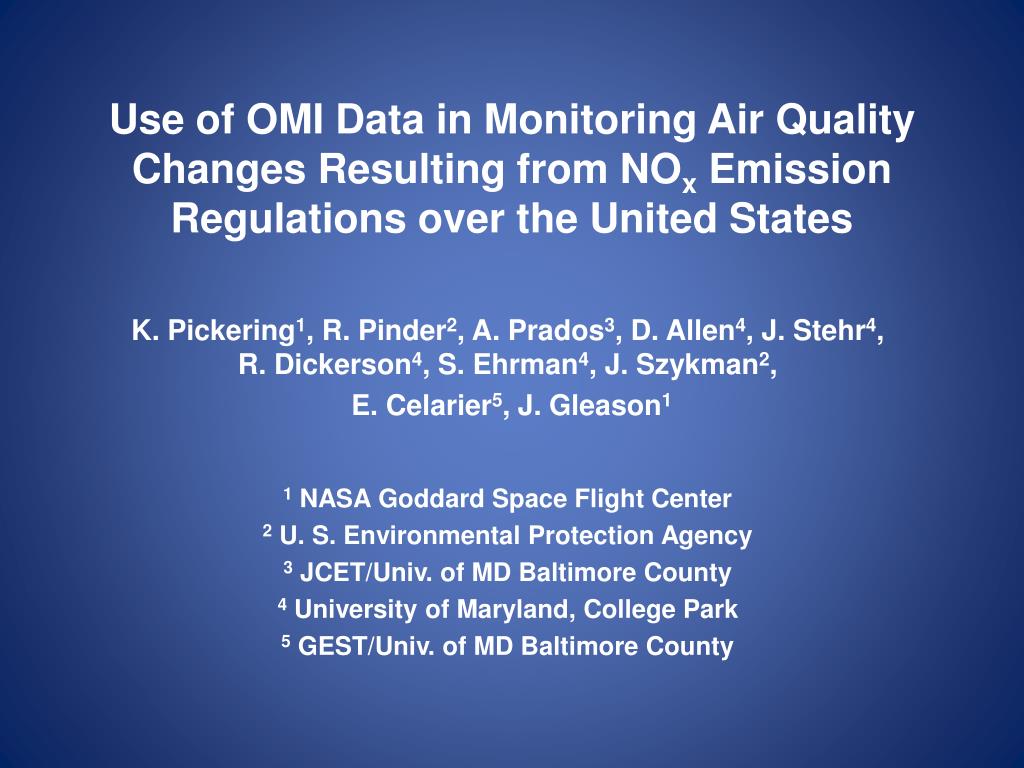 Use of OMI Data in Monitoring Air Quality Changes Resulting from $NO_x$ Emission Regulations over the United States

K. Pickering$^1$, R. Pinder$^2$, A. Prados$^3$, D. Allen$^4$, J. Stehr$^4$, R. Dickerson$^4$, S. Ehrman$^4$, J. Szykman$^2$,

E. Celarier$^5$, J. Gleason$^1$

$^1$ NASA Goddard Space Flight Center

$^2$ U. S. Environmental Protection Agency

$^3$ JCET/Univ. of MD Baltimore County

$^4$ University of Maryland, College Park

$^5$ GEST/Univ. of MD Baltimore County